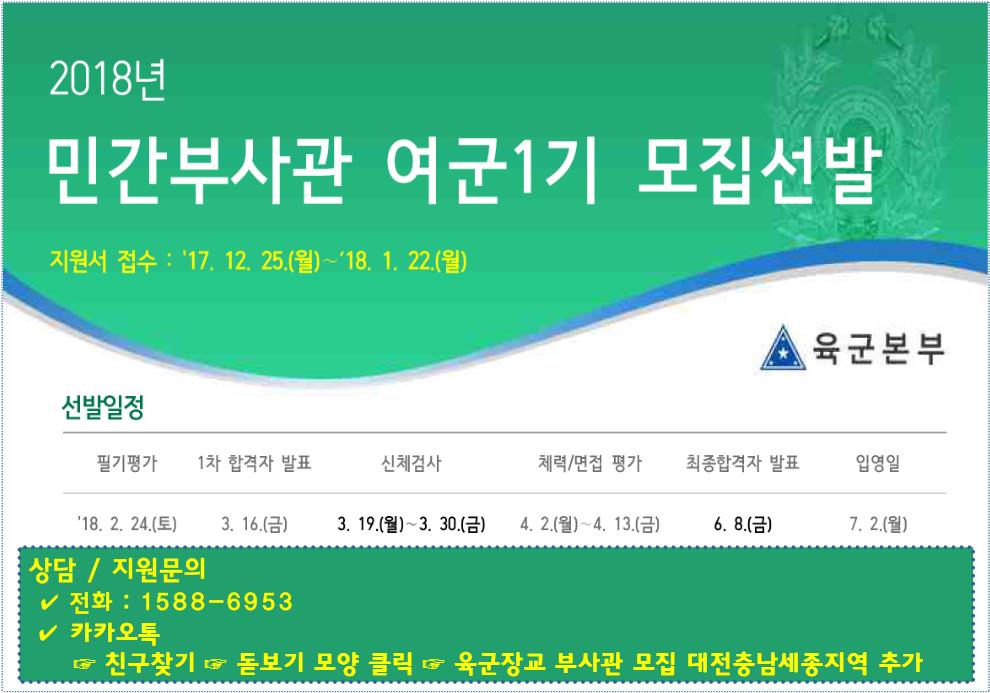 2018년

민간부사관 여군1기 모집선발

지원서 접수 : '17. 12. 25.(월)~'18. 1. 22.(월)

육군본부

선발일정

| 필기평가 | 1차 합격자 발표 | 신체검사 | 체력/면접 평가 | 최종합격자 발표 | 입영일 |
|---|---|---|---|---|---|
| '18. 2. 24.(토) | 3. 16.(금) | 3. 19.(월)~3. 30.(금) | 4. 2.(월)~4. 13.(금) | 6. 8.(금) | 7. 2.(월) |

상담 / 지원문의
✔ 전화 : 1588-6953
✔ 카카오톡
☞ 친구찾기 ☞ 돋보기 모양 클릭 ☞ 육군장교 부사관 모집 대전충남세종지역 추가